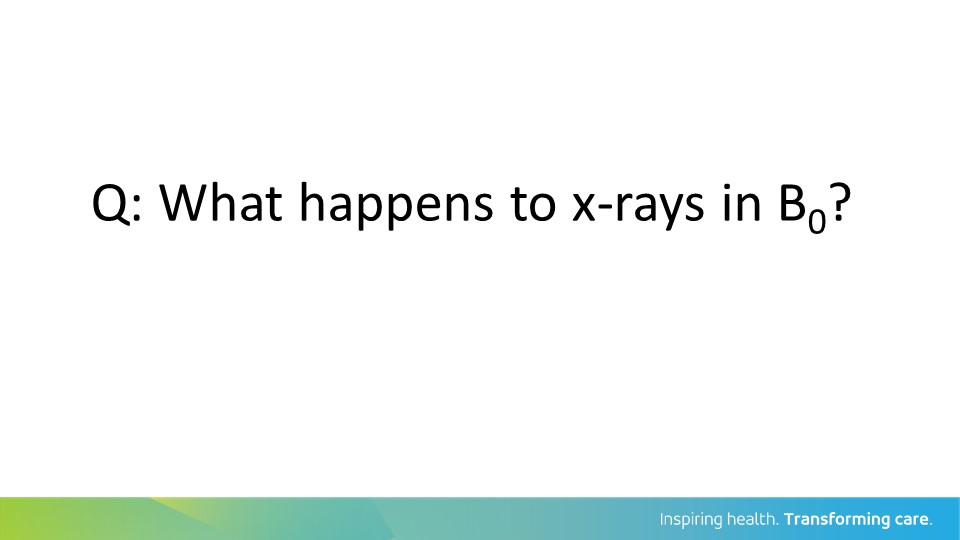 Q: What happens to x-rays in $B_0$?

Inspiring health. Transforming care.